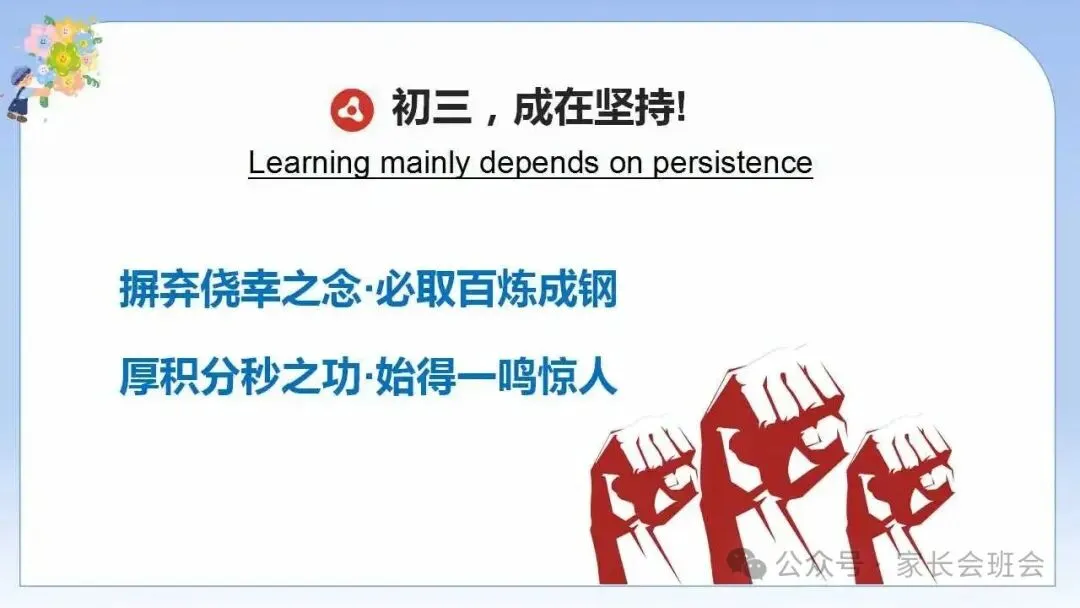 初三，成在坚持!

Learning mainly depends on persistence

摒弃侥幸之念·必取百炼成钢

厚积分秒之功·始得一鸣惊人

公众号 · 家长会班会